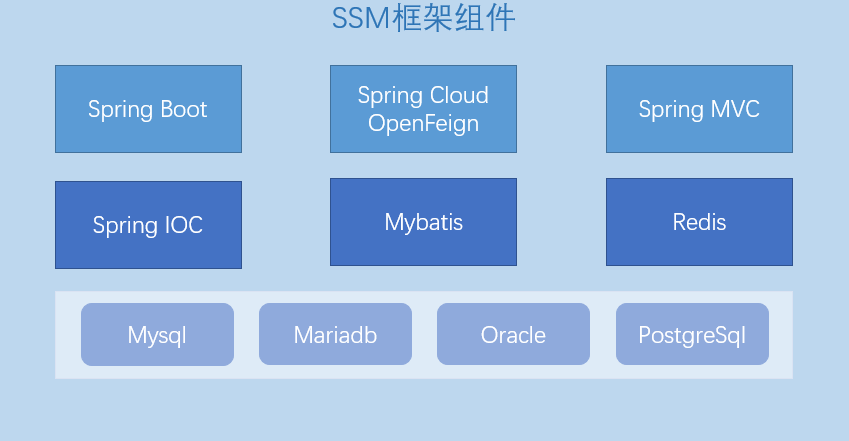 SSM框架组件

Spring Boot

Spring Cloud OpenFeign

Spring MVC

Spring IOC

Mybatis

Redis

Mysql

Mariadb

Oracle

PostgreSql